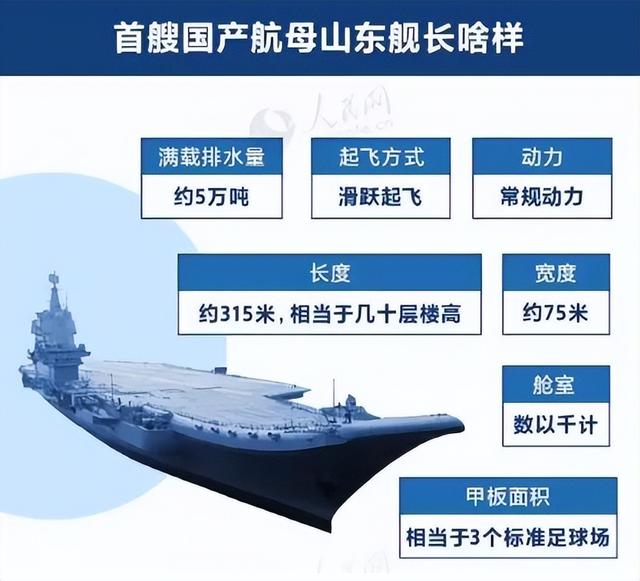 首艘国产航母山东舰长啥样

人民网

满载排水量
约5万吨

起飞方式
滑跃起飞

动力
常规动力

长度
约315米，相当于几十层楼高

宽度
约75米

舱室
数以千计

甲板面积
相当于3个标准足球场